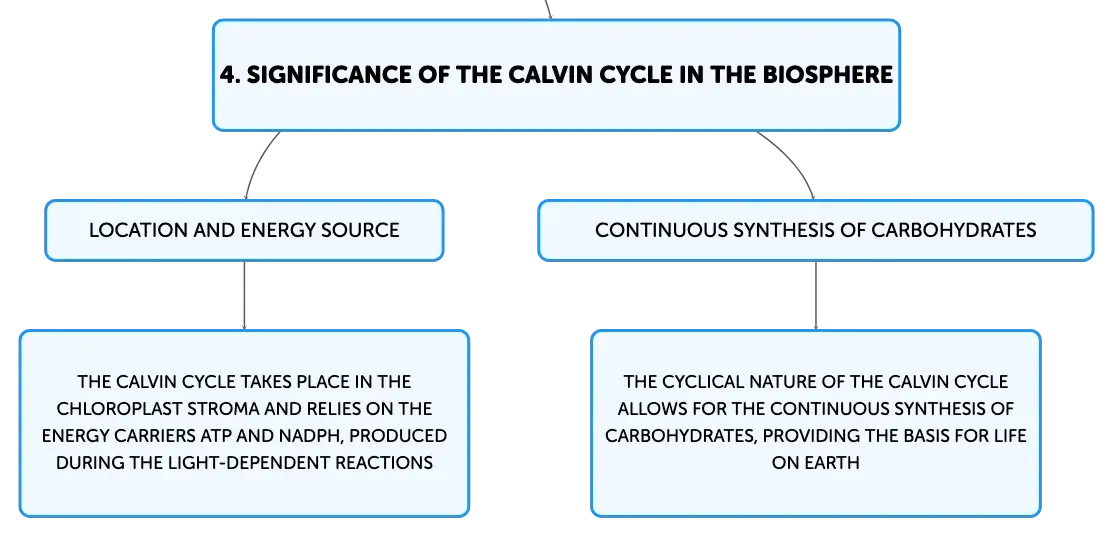 4. SIGNIFICANCE OF THE CALVIN CYCLE IN THE BIOSPHERE

LOCATION AND ENERGY SOURCE

THE CALVIN CYCLE TAKES PLACE IN THE CHLOROPLAST STROMA AND RELIES ON THE ENERGY CARRIERS ATP AND NADPH, PRODUCED DURING THE LIGHT-DEPENDENT REACTIONS

CONTINUOUS SYNTHESIS OF CARBOHYDRATES

THE CYCLICAL NATURE OF THE CALVIN CYCLE ALLOWS FOR THE CONTINUOUS SYNTHESIS OF CARBOHYDRATES, PROVIDING THE BASIS FOR LIFE ON EARTH